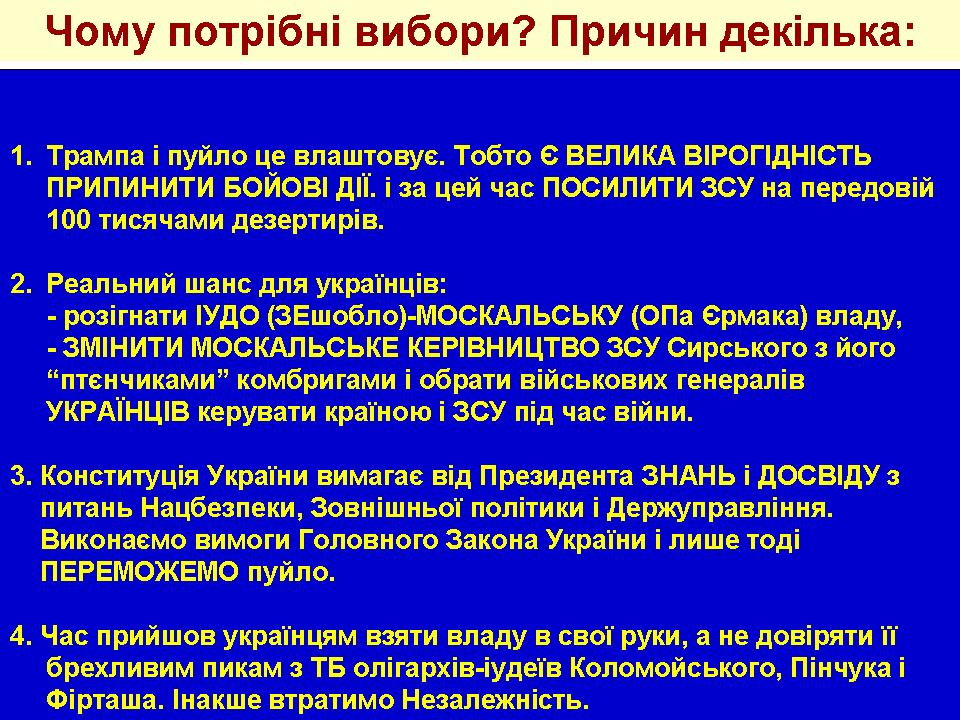 Чому потрібні вибори? Причин декілька:

1. Трампа і пуйло це влаштовує. Тобто Є ВЕЛИКА ВІРОГІДНІСТЬ ПРИПИНИТИ БОЙОВІ ДІЇ. і за цей час ПОСИЛИТИ ЗСУ на передовій 100 тисячами дезертирів.

2. Реальний шанс для українців:
- розігнати ІУДО (ЗЕшобло)-МОСКАЛЬСЬКУ (ОПа Єрмака) владу,
- ЗМІНИТИ МОСКАЛЬСЬКЕ КЕРІВНИЦТВО ЗСУ Сирського з його “птєнчиками” комбригами і обрати військових генералів УКРАЇНЦІВ керувати країною і ЗСУ під час війни.

3. Конституція України вимагає від Президента ЗНАНЬ і ДОСВІДУ з питань Нацбезпеки, Зовнішньої політики і Держуправління. Виконаємо вимоги Головного Закона України і лише тоді ПЕРЕМОЖЕМО пуйло.

4. Час прийшов українцям взяти владу в свої руки, а не довіряти її брехливим пикам з ТБ олігархів-іудеїв Коломойського, Пінчука і Фірташа. Інакше втратимо Незалежність.